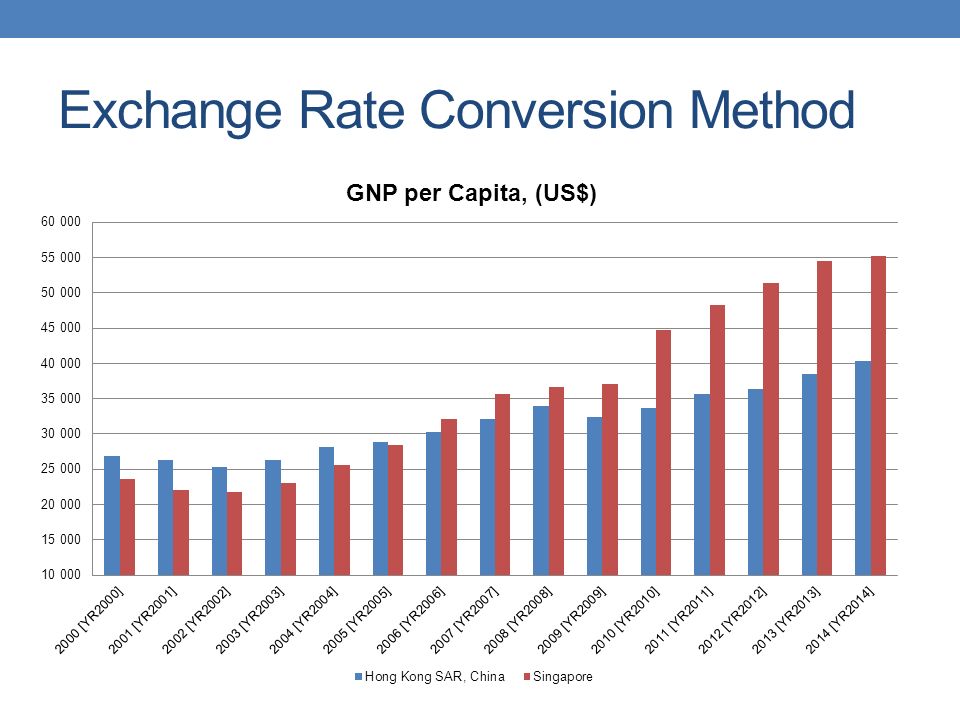 Exchange Rate Conversion Method

GNP per Capita, (US$)

60 000
55 000
50 000
45 000
40 000
35 000
30 000
25 000
20 000
15 000
10 000

2000 [YR2000]
2001 [YR2001]
2002 [YR2002]
2003 [YR2003]
2004 [YR2004]
2005 [YR2005]
2006 [YR2006]
2007 [YR2007]
2008 [YR2008]
2009 [YR2009]
2010 [YR2010]
2011 [YR2011]
2012 [YR2012]
2013 [YR2013]
2014 [YR2014]

Hong Kong SAR, China
Singapore